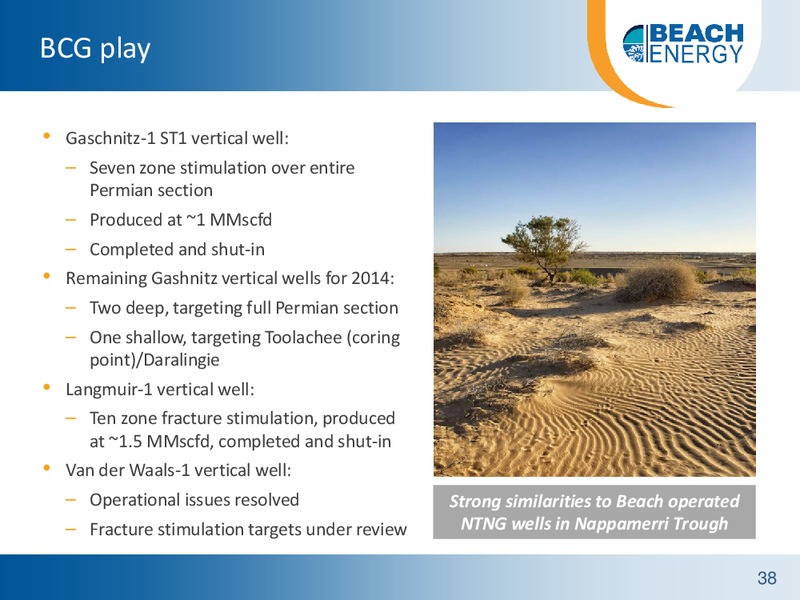 BCG play

BEACH ENERGY

• Gaschnitz-1 ST1 vertical well:
– Seven zone stimulation over entire Permian section
– Produced at ~1 MMscfd
– Completed and shut-in
• Remaining Gashnitz vertical wells for 2014:
– Two deep, targeting full Permian section
– One shallow, targeting Toolachee (coring point)/Daralingie
• Langmuir-1 vertical well:
– Ten zone fracture stimulation, produced at ~1.5 MMscfd, completed and shut-in
• Van der Waals-1 vertical well:
– Operational issues resolved
– Fracture stimulation targets under review

Strong similarities to Beach operated NTNG wells in Nappamerri Trough

38